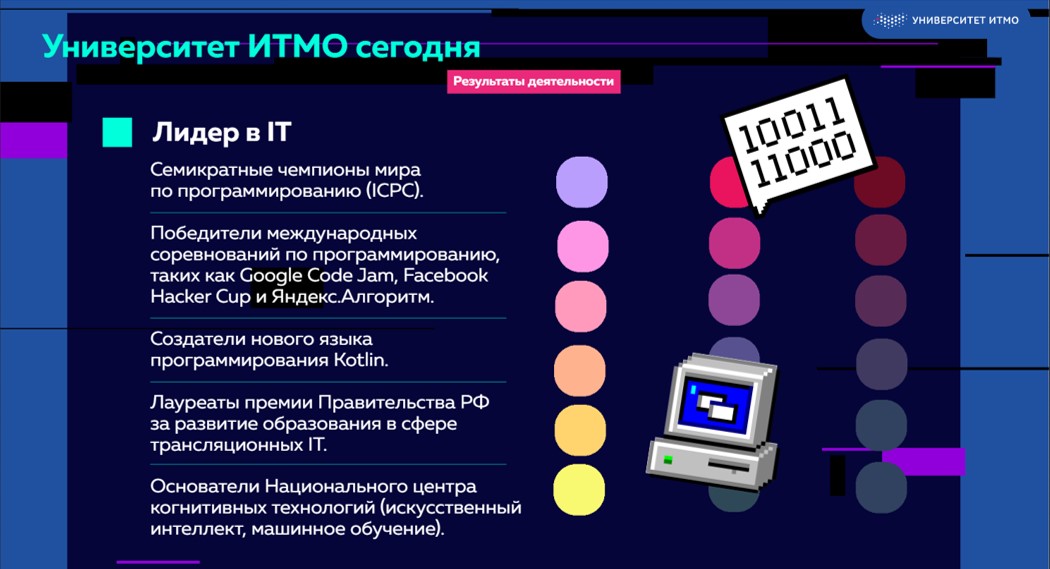 УНИВЕРСИТЕТ ИТМО

Университет ИТМО сегодня

Результаты деятельности

Лидер в IT

Семикратные чемпионы мира по программированию (ICPC).

Победители международных соревнований по программированию, таких как Google Code Jam, Facebook Hacker Cup и Яндекс.Алгоритм.

Создатели нового языка программирования Kotlin.

Лауреаты премии Правительства РФ за развитие образования в сфере трансляционных IT.

Основатели Национального центра когнитивных технологий (искусственный интеллект, машинное обучение).

10011
11000